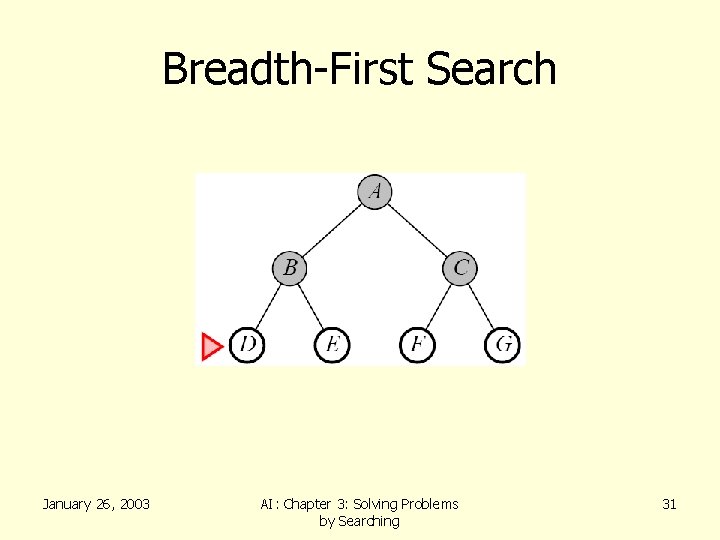 Breadth-First Search

A

B

C

D

E

F

G

January 26, 2003

AI: Chapter 3: Solving Problems by Searching

31